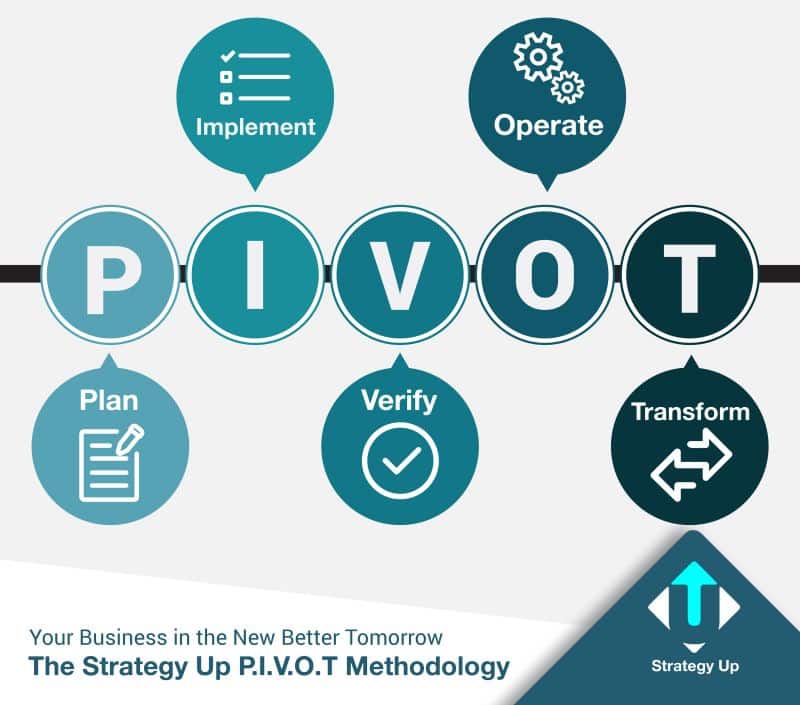 Implement

Operate

P I V O T

Plan

Verify

Transform

Your Business in the New Better Tomorrow
The Strategy Up P.I.V.O.T Methodology

Strategy Up